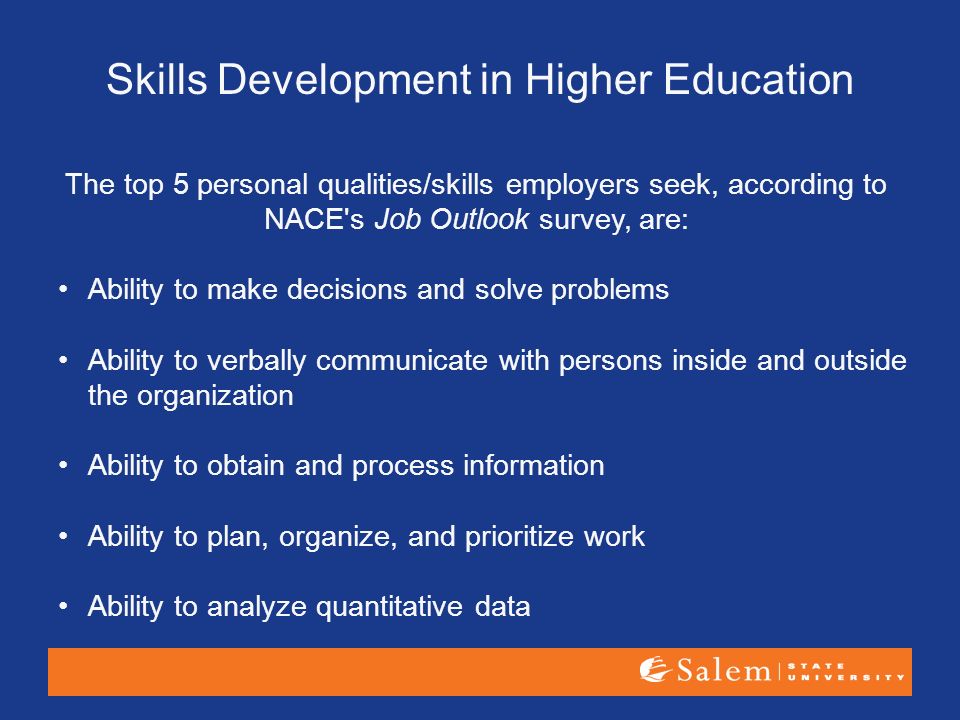 Skills Development in Higher Education

The top 5 personal qualities/skills employers seek, according to NACE's Job Outlook survey, are:

• Ability to make decisions and solve problems

• Ability to verbally communicate with persons inside and outside the organization

• Ability to obtain and process information

• Ability to plan, organize, and prioritize work

• Ability to analyze quantitative data

Salem STATE UNIVERSITY